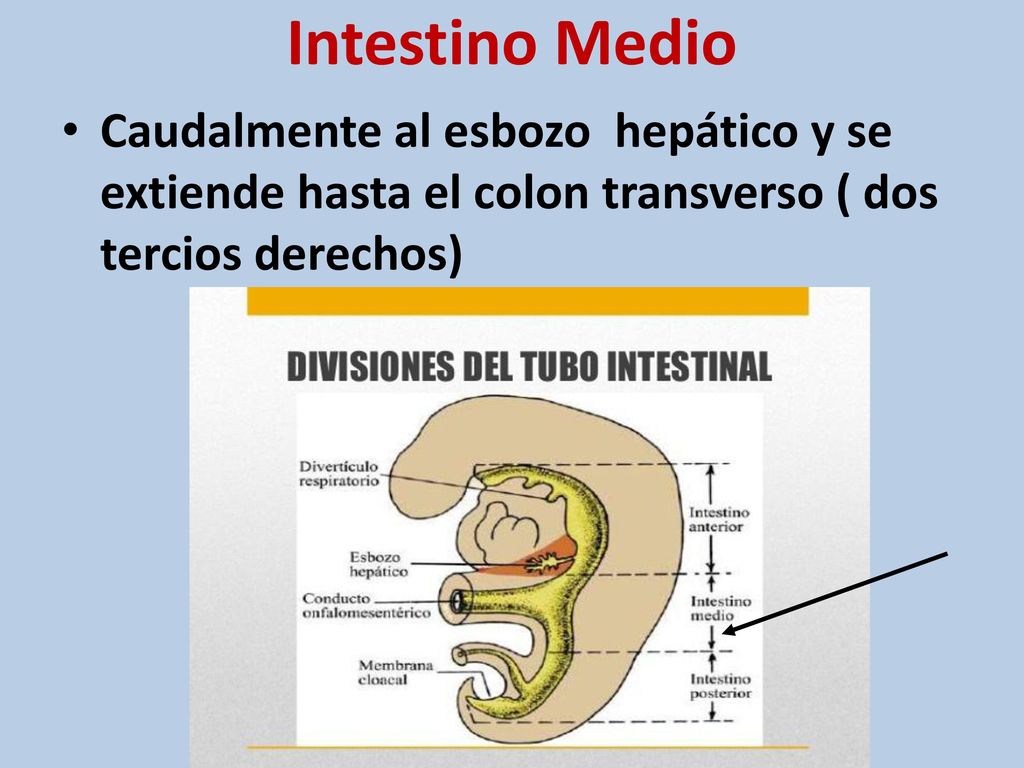 Intestino Medio

• Caudalmente al esbozo hepático y se extiende hasta el colon transverso ( dos tercios derechos)

DIVISIONES DEL TUBO INTESTINAL

Divertículo respiratorio

Esbozo hepático

Conducto onfalomesentérico

Membrana cloacal

Intestino anterior

Intestino medio

Intestino posterior